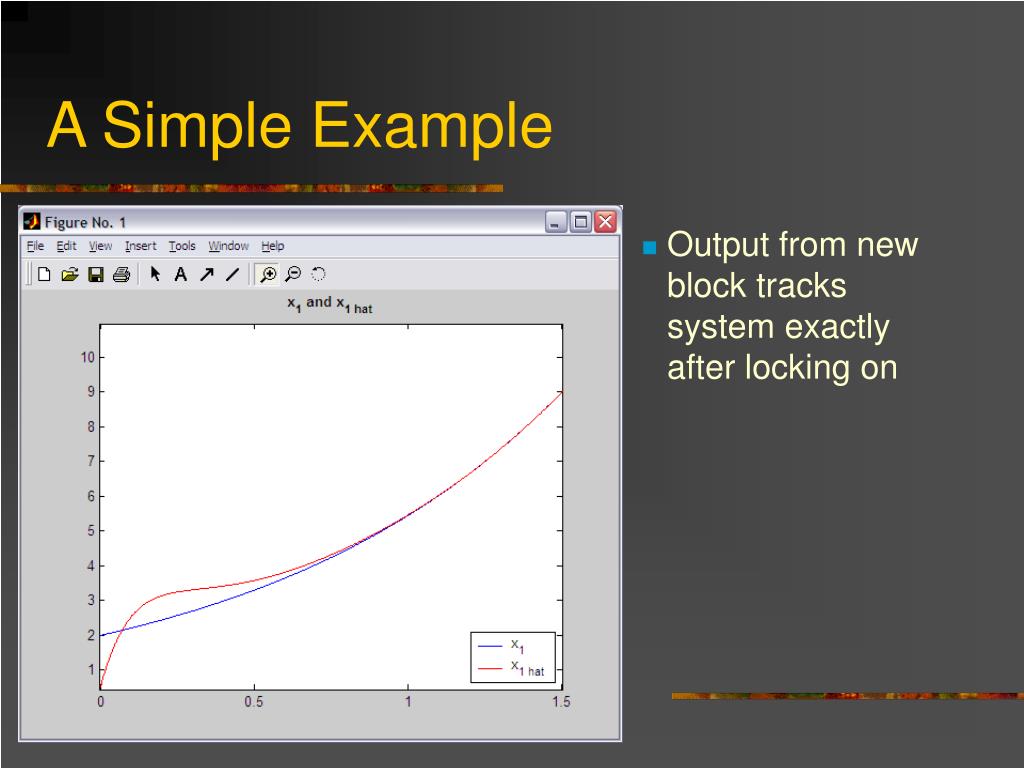 A Simple Example

Figure No. 1

File Edit View Insert Tools Window Help

$x_1$ and $x_{1\ hat}$

10
9
8
7
6
5
4
3
2
1

0 0.5 1 1.5

$x_1$
$x_{1\ hat}$

Output from new block tracks system exactly after locking on